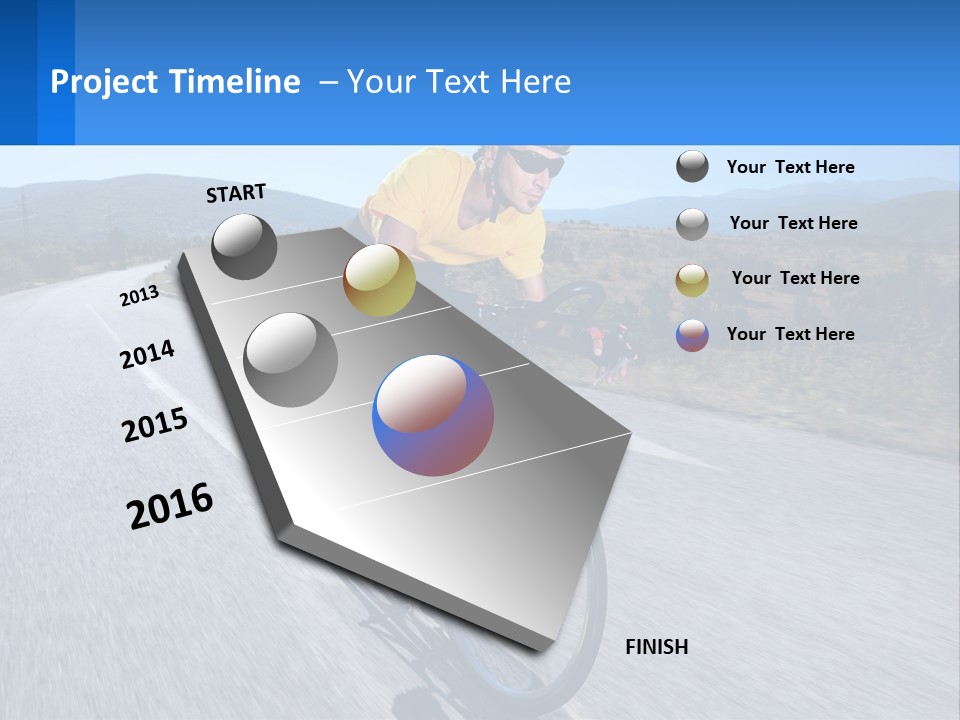 Project Timeline – Your Text Here

START

2013

2014

2015

2016

FINISH

Your Text Here

Your Text Here

Your Text Here

Your Text Here